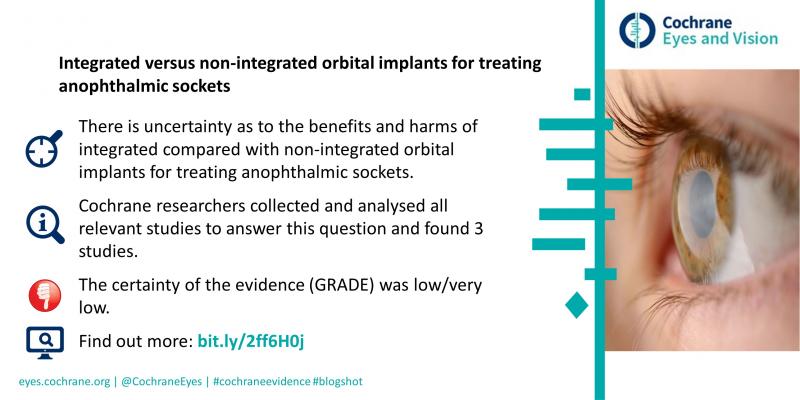 Cochrane
Eyes and Vision

Integrated versus non-integrated orbital implants for treating anophthalmic sockets

There is uncertainty as to the benefits and harms of integrated compared with non-integrated orbital implants for treating anophthalmic sockets.

Cochrane researchers collected and analysed all relevant studies to answer this question and found 3 studies.

The certainty of the evidence (GRADE) was low/very low.

Find out more: bit.ly/2ff6H0j

eyes.cochrane.org | @CochraneEyes | #cochraneevidence #blogshot